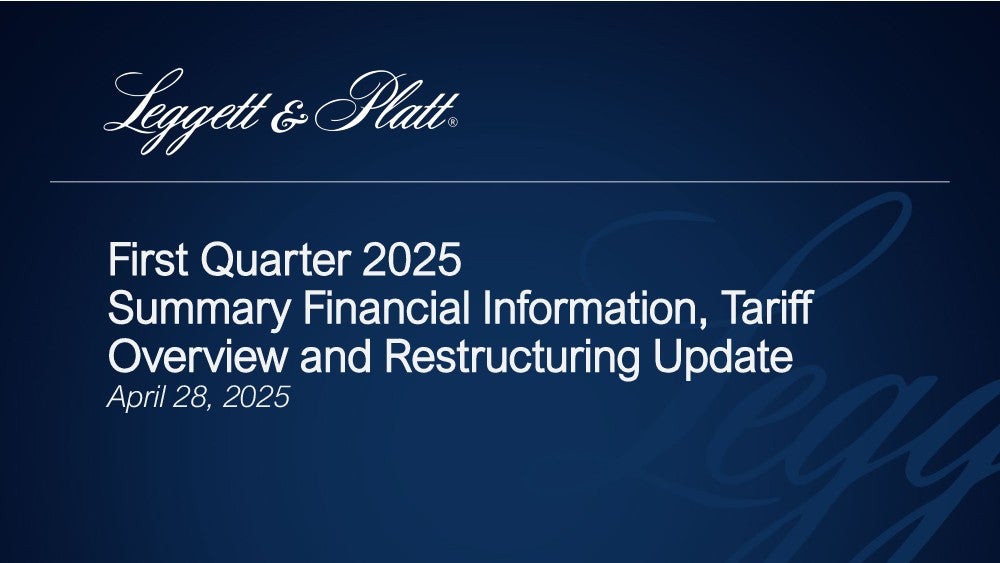 Leggett & Platt®

First Quarter 2025
Summary Financial Information, Tariff Overview and Restructuring Update
April 28, 2025